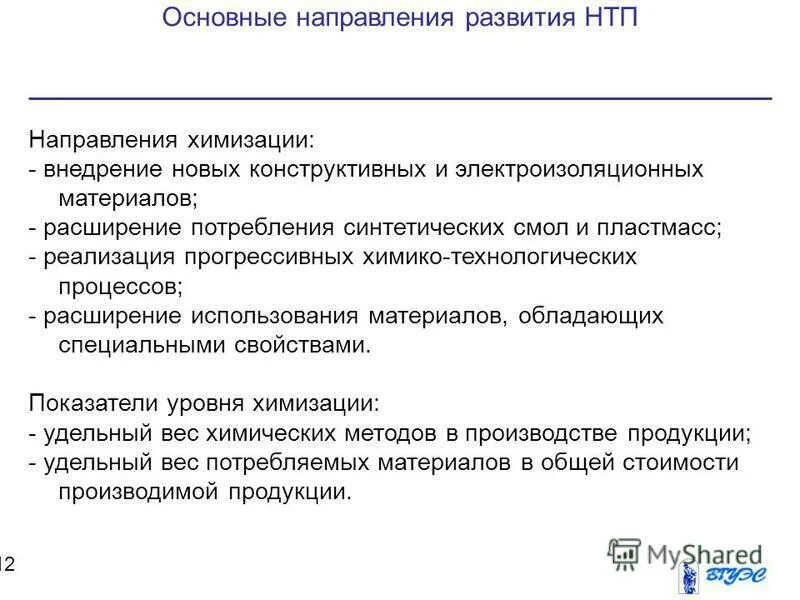 Основные направления развития НТП

Направления химизации:
- внедрение новых конструктивных и электроизоляционных материалов;
- расширение потребления синтетических смол и пластмасс;
- реализация прогрессивных химико-технологических процессов;
- расширение использования материалов, обладающих специальными свойствами.

Показатели уровня химизации:
- удельный вес химических методов в производстве продукции;
- удельный вес потребляемых материалов в общей стоимости производимой продукции.

12

MyShared

ВГУЭС